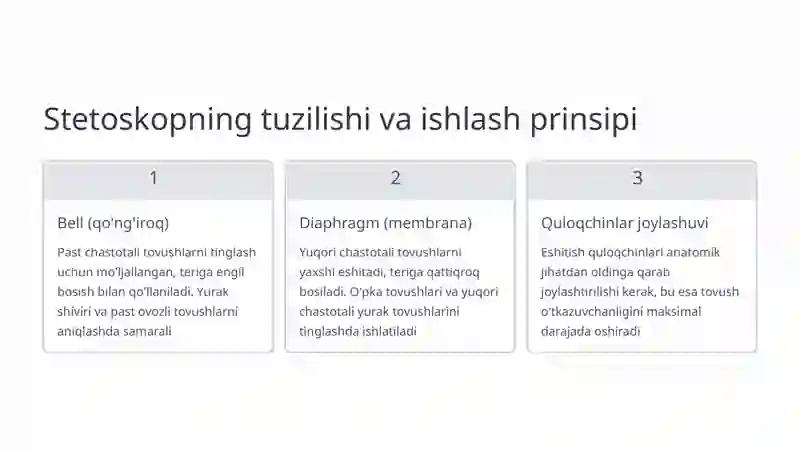 Stetoskopning tuzilishi va ishlash prinsipi

1

Bell (qo'ng'iroq)

Past chastotali tovushlarni tinglash uchun mo'ljallangan, teriga engil bosish bilan qo'llaniladi. Yurak shiviri va past ovozli tovushlarni aniqlashda samarali

2

Diaphragm (membrana)

Yuqori chastotali tovushlarni yaxshi eshitadi, teriga qattiqroq bosiladi. O'pka tovushlari va yuqori chastotali yurak tovushlarini tinglashda ishlatiladi

3

Quloqchinlar joylashuvi

Eshitish quloqchinlari anatomik jihatdan oldinga qarab joylashtirilishi kerak, bu esa tovush o'tkazuvchanligini maksimal darajada oshiradi